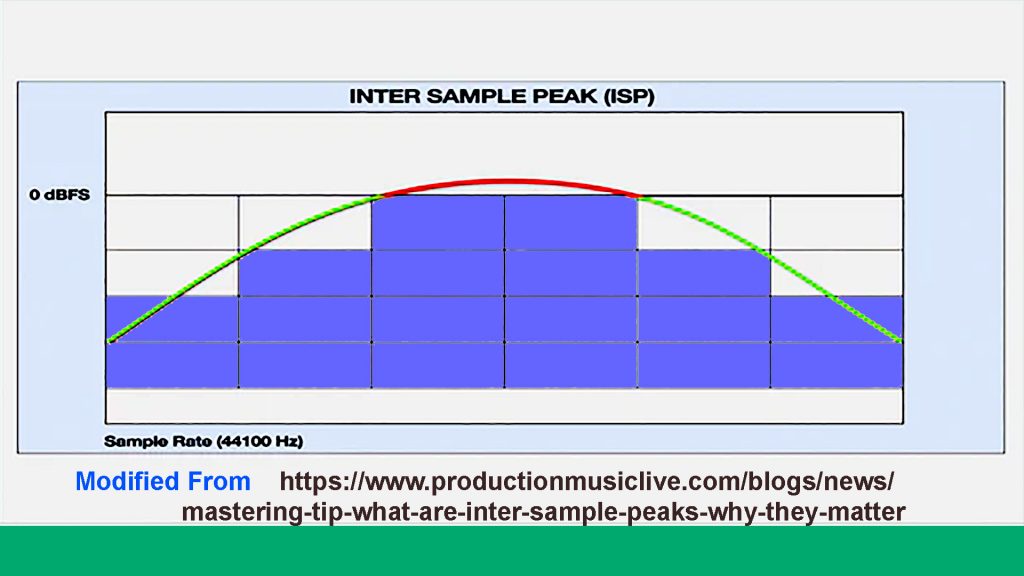 INTER SAMPLE PEAK (ISP)

0 dBFS

Sample Rate (44100 Hz)

Modified From https://www.productionmusiclive.com/blogs/news/mastering-tip-what-are-inter-sample-peaks-why-they-matter